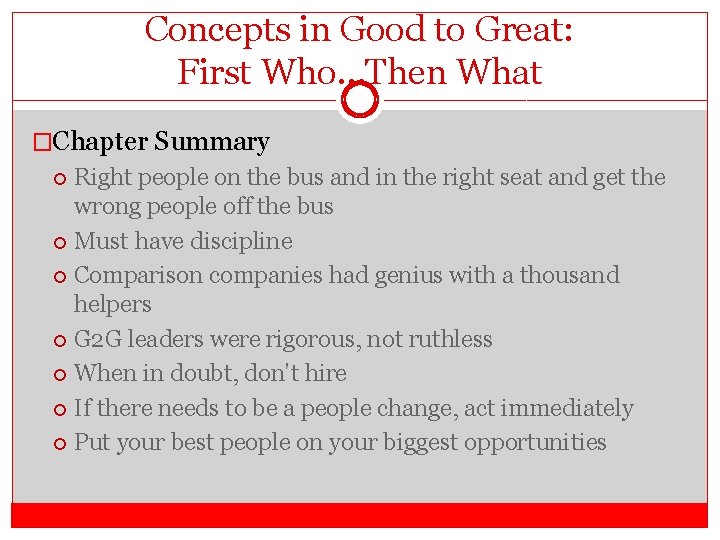 Concepts in Good to Great: First Who…Then What

Chapter Summary

Right people on the bus and in the right seat and get the wrong people off the bus

Must have discipline

Comparison companies had genius with a thousand helpers

G2G leaders were rigorous, not ruthless

When in doubt, don't hire

If there needs to be a people change, act immediately

Put your best people on your biggest opportunities